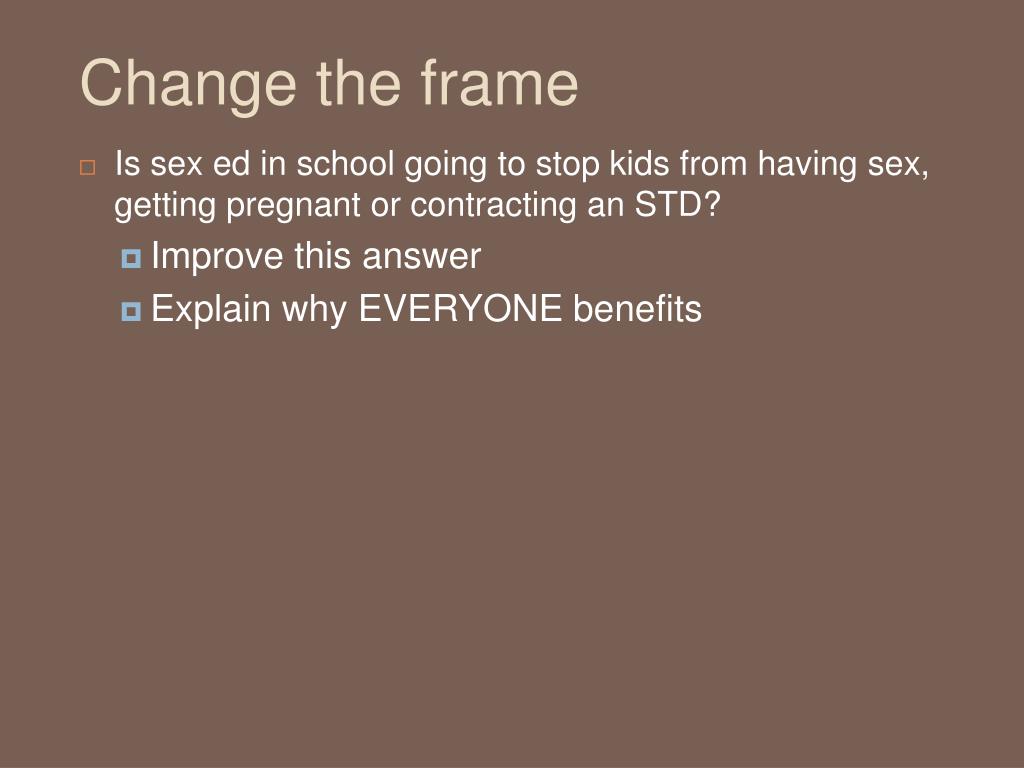 Change the frame

Is sex ed in school going to stop kids from having sex, getting pregnant or contracting an STD?

Improve this answer

Explain why EVERYONE benefits